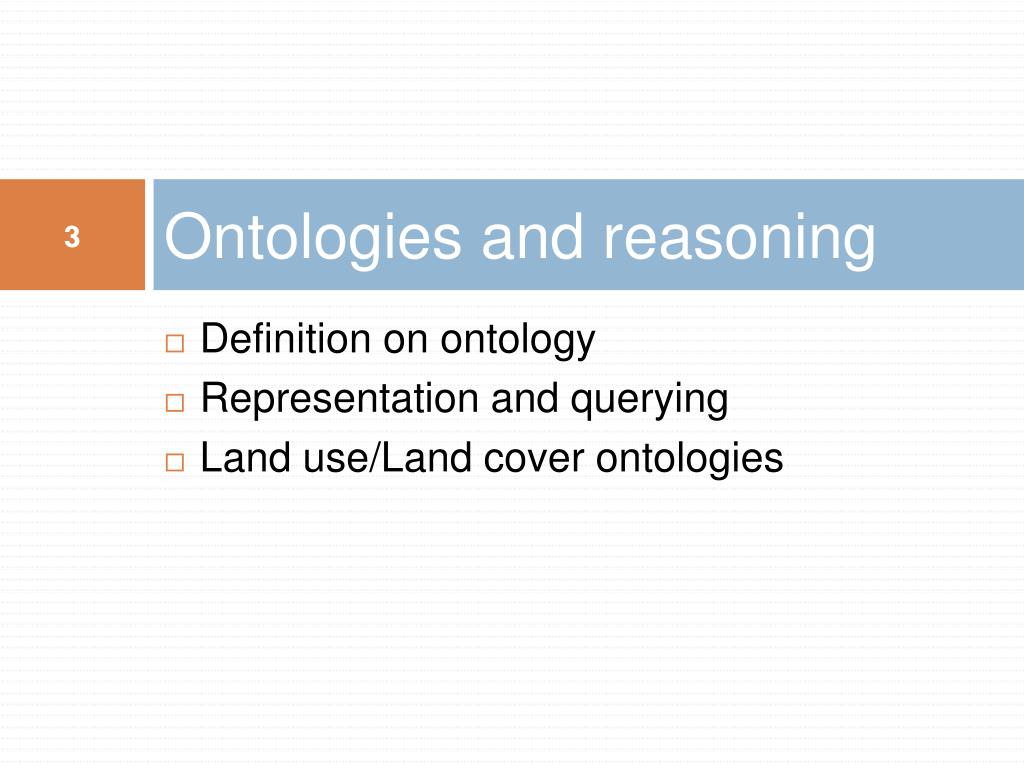 3

Ontologies and reasoning

□ Definition on ontology
□ Representation and querying
□ Land use/Land cover ontologies